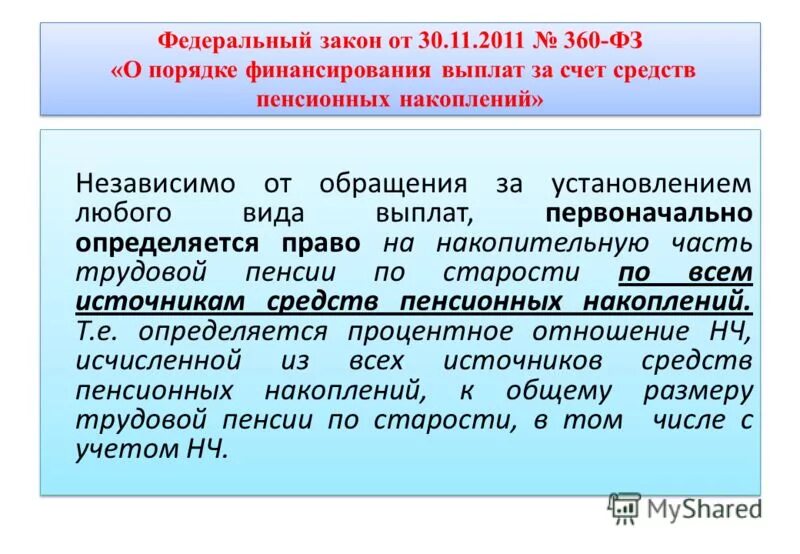 Федеральный закон от 30.11.2011 № 360-ФЗ «О порядке финансирования выплат за счет средств пенсионных накоплений»

Независимо от обращения за установлением любого вида выплат, первоначально определяется право на накопительную часть трудовой пенсии по старости по всем источникам средств пенсионных накоплений. Т.е. определяется процентное отношение НЧ, исчисленной из всех источников средств пенсионных накоплений, к общему размеру трудовой пенсии по старости, в том числе с учетом НЧ.

MyShared